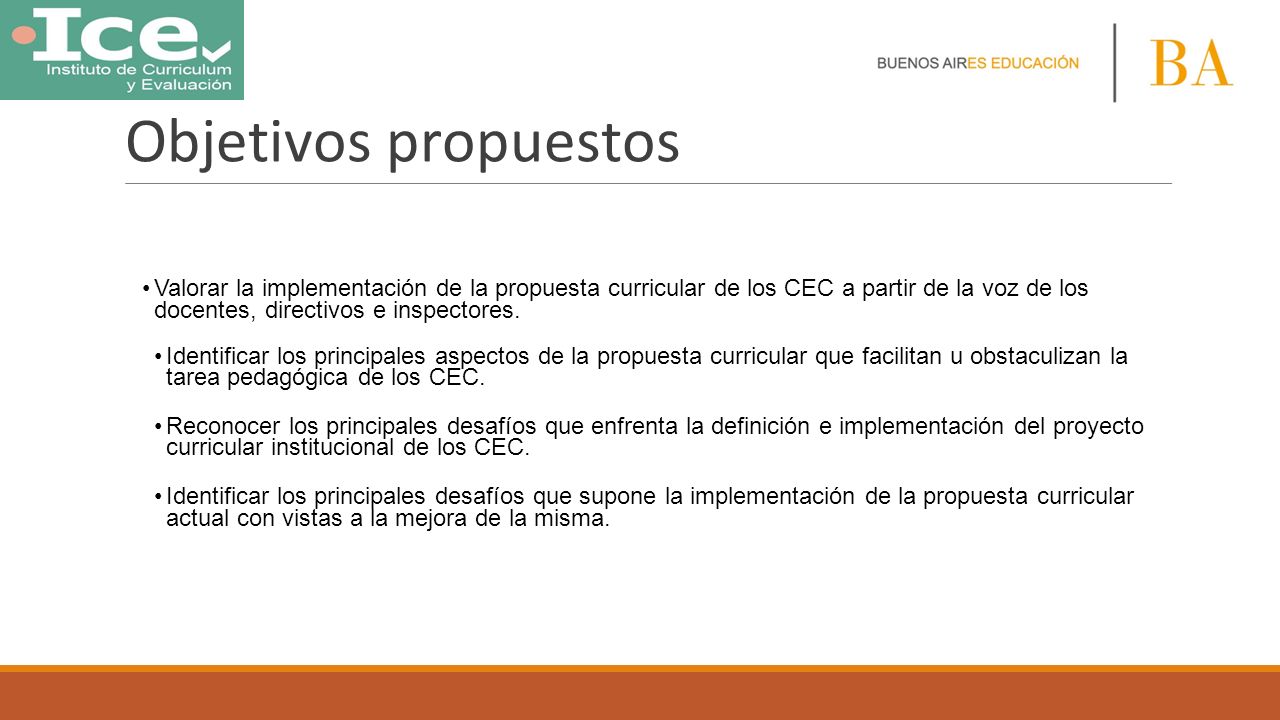 Ice
Instituto de Curriculum y Evaluación

BUENOS AIRES EDUCACIÓN

BA

Objetivos propuestos

• Valorar la implementación de la propuesta curricular de los CEC a partir de la voz de los docentes, directivos e inspectores.

• Identificar los principales aspectos de la propuesta curricular que facilitan u obstaculizan la tarea pedagógica de los CEC.

• Reconocer los principales desafíos que enfrenta la definición e implementación del proyecto curricular institucional de los CEC.

• Identificar los principales desafíos que supone la implementación de la propuesta curricular actual con vistas a la mejora de la misma.